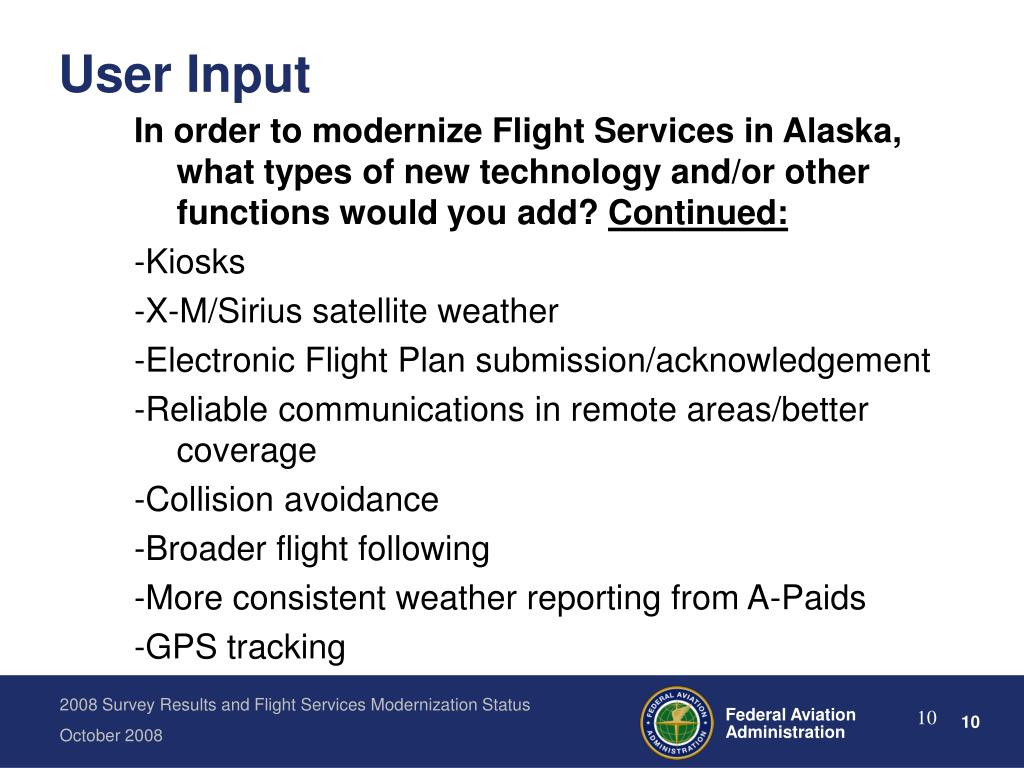 User Input

In order to modernize Flight Services in Alaska, what types of new technology and/or other functions would you add? Continued:

-Kiosks

-X-M/Sirius satellite weather

-Electronic Flight Plan submission/acknowledgement

-Reliable communications in remote areas/better coverage

-Collision avoidance

-Broader flight following

-More consistent weather reporting from A-Paids

-GPS tracking

2008 Survey Results and Flight Services Modernization Status

October 2008

FEDERAL AVIATION ADMINISTRATION

Federal Aviation Administration

10

10